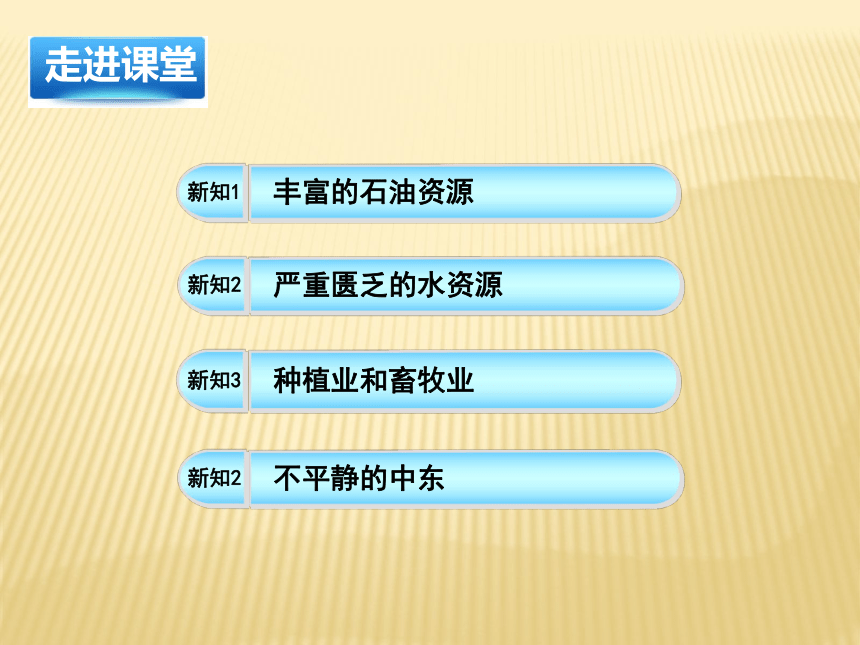 走进课堂

新知1 丰富的石油资源

新知2 严重匮乏的水资源

新知3 种植业和畜牧业

新知2 不平静的中东